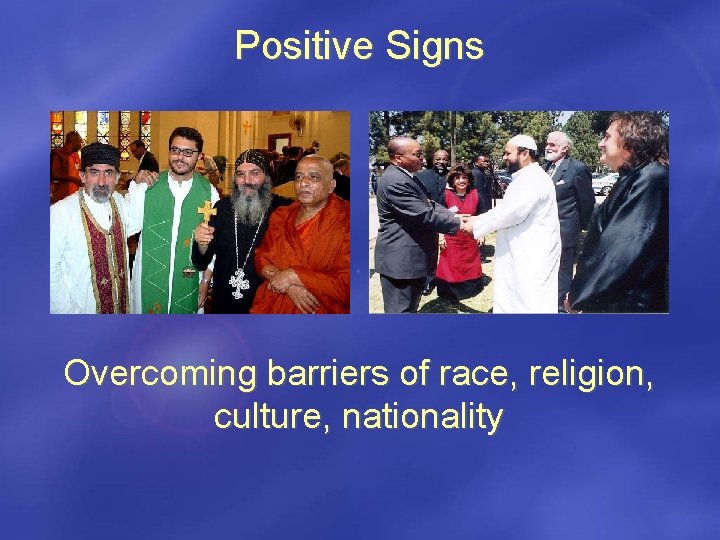 Positive Signs

Overcoming barriers of race, religion, culture, nationality